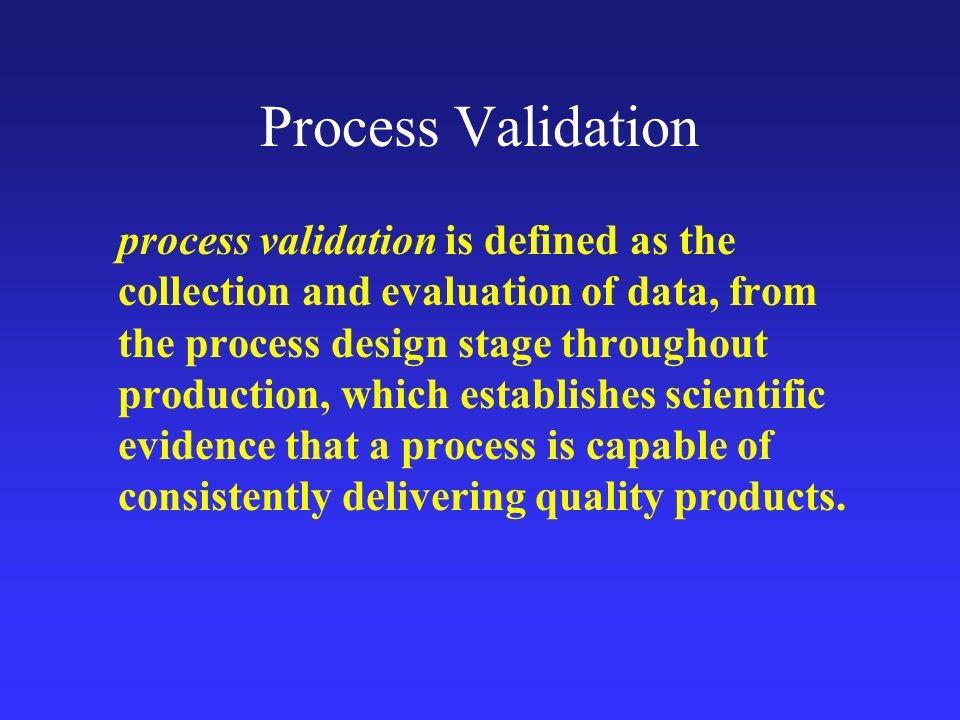 Process Validation

process validation is defined as the collection and evaluation of data, from the process design stage throughout production, which establishes scientific evidence that a process is capable of consistently delivering quality products.